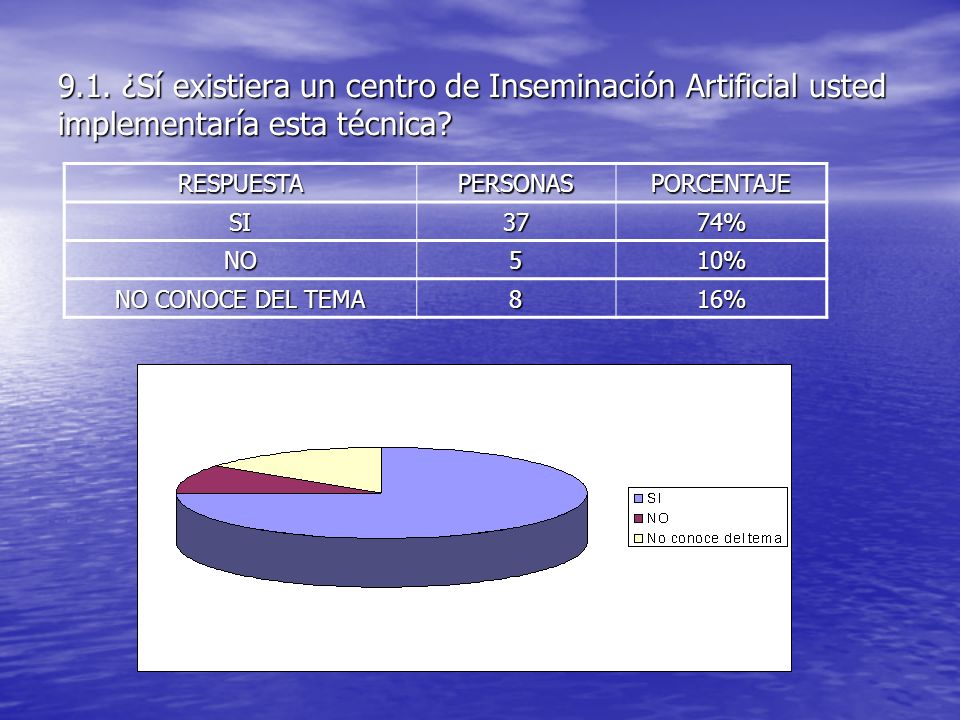 9.1. ¿Sí existiera un centro de Inseminación Artificial usted implementaría esta técnica?

| RESPUESTA | PERSONAS | PORCENTAJE |
|---|---|---|
| SI | 37 | 74% |
| NO | 5 | 10% |
| NO CONOCE DEL TEMA | 8 | 16% |

SI
NO
No conoce del tema